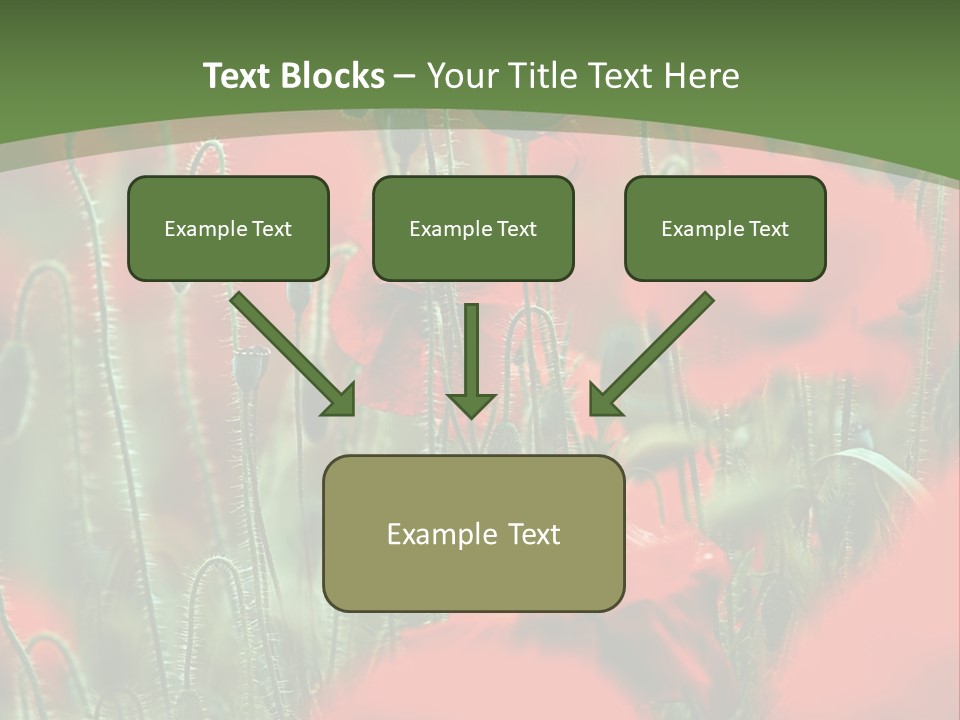 Text Blocks – Your Title Text Here

Example Text

Example Text

Example Text

Example Text